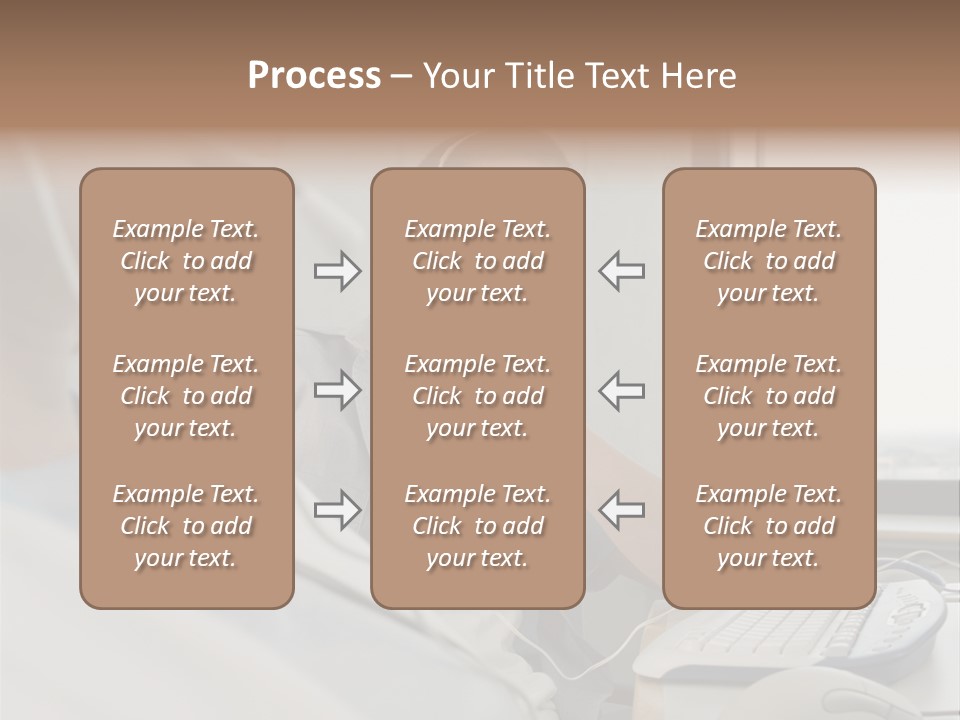 Process – Your Title Text Here

Example Text. Click to add your text.

Example Text. Click to add your text.

Example Text. Click to add your text.

Example Text. Click to add your text.

Example Text. Click to add your text.

Example Text. Click to add your text.

Example Text. Click to add your text.

Example Text. Click to add your text.

Example Text. Click to add your text.